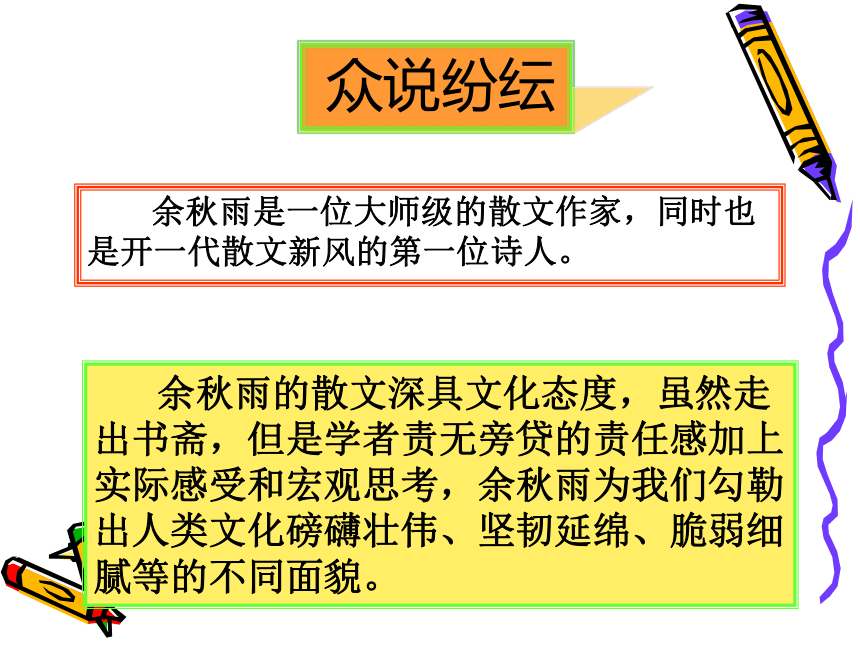 众说纷纭

余秋雨是一位大师级的散文作家，同时也是开一代散文新风的第一位诗人。

余秋雨的散文深具文化态度，虽然走出书斋，但是学者责无旁贷的责任感加上实际感受和宏观思考，余秋雨为我们勾勒出人类文化磅礴壮伟、坚韧延绵、脆弱细腻等的不同面貌。